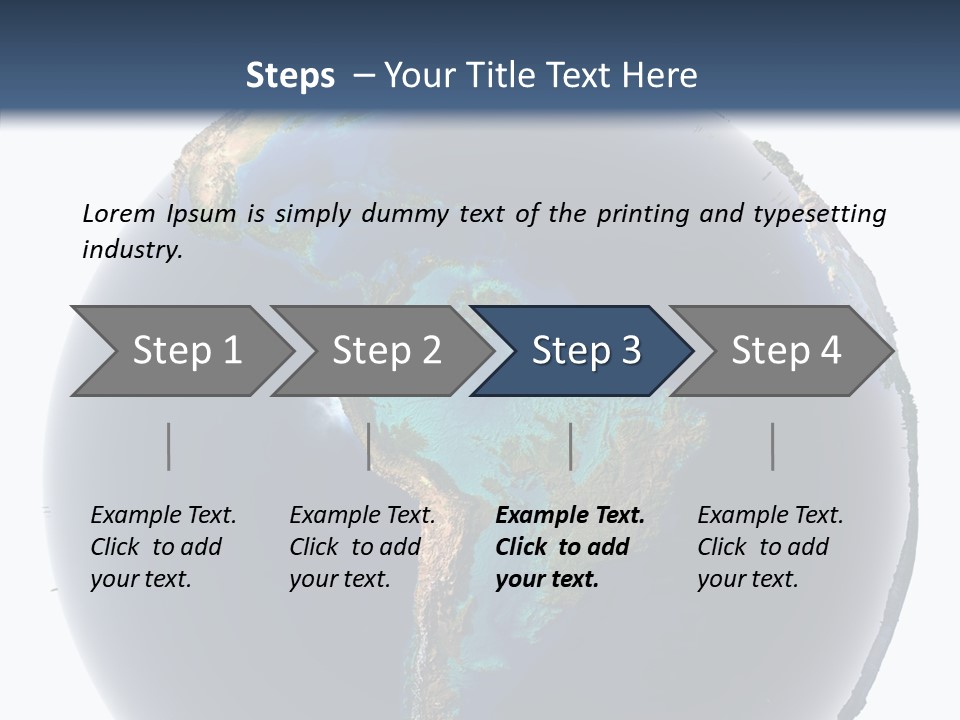 Steps – Your Title Text Here

Lorem Ipsum is simply dummy text of the printing and typesetting industry.

Step 1

Step 2

Step 3

Step 4

Example Text. Click to add your text.

Example Text. Click to add your text.

Example Text. Click to add your text.

Example Text. Click to add your text.